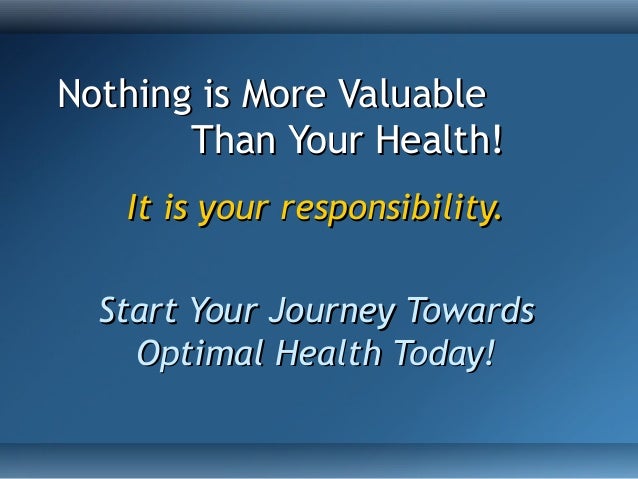 Nothing is More Valuable
Than Your Health!

It is your responsibility.

Start Your Journey Towards
Optimal Health Today!